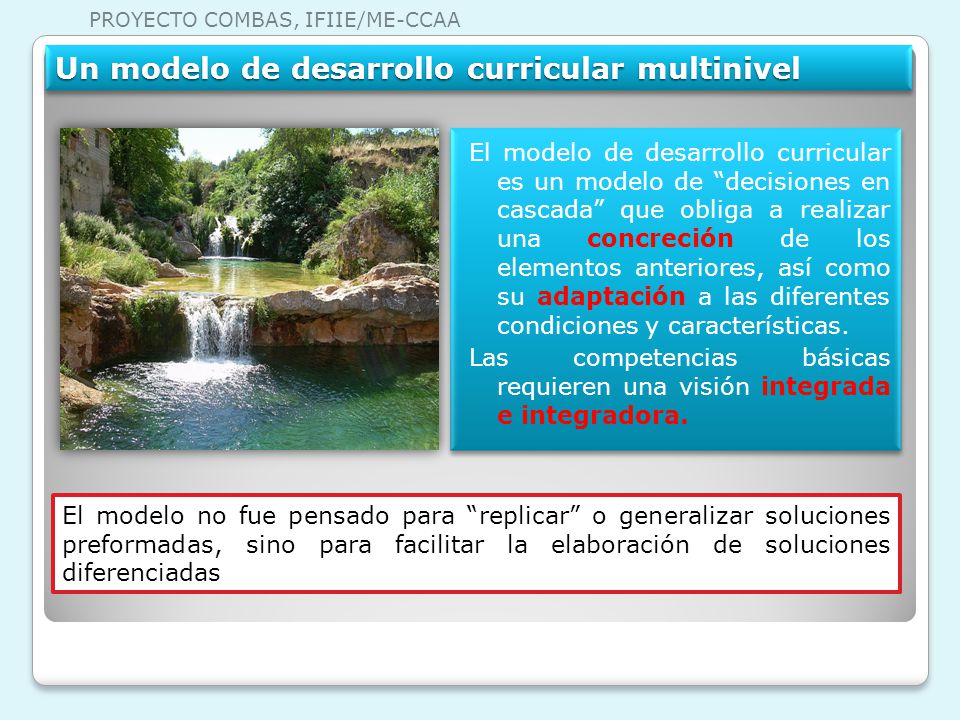 PROYECTO COMBAS, IFIIE/ME-CCAA

Un modelo de desarrollo curricular multinivel

El modelo de desarrollo curricular es un modelo de “decisiones en cascada” que obliga a realizar una concreción de los elementos anteriores, así como su adaptación a las diferentes condiciones y características.

Las competencias básicas requieren una visión integrada e integradora.

El modelo no fue pensado para “replicar” o generalizar soluciones preformadas, sino para facilitar la elaboración de soluciones diferenciadas